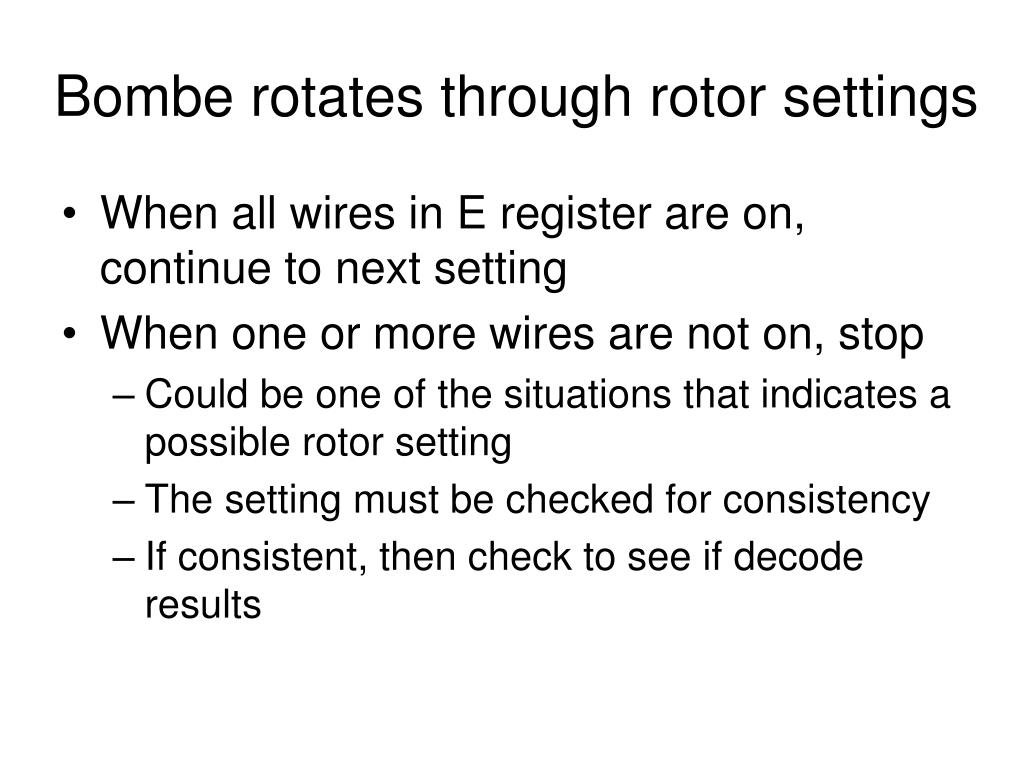 Bombe rotates through rotor settings

• When all wires in E register are on, continue to next setting
• When one or more wires are not on, stop
– Could be one of the situations that indicates a possible rotor setting
– The setting must be checked for consistency
– If consistent, then check to see if decode results